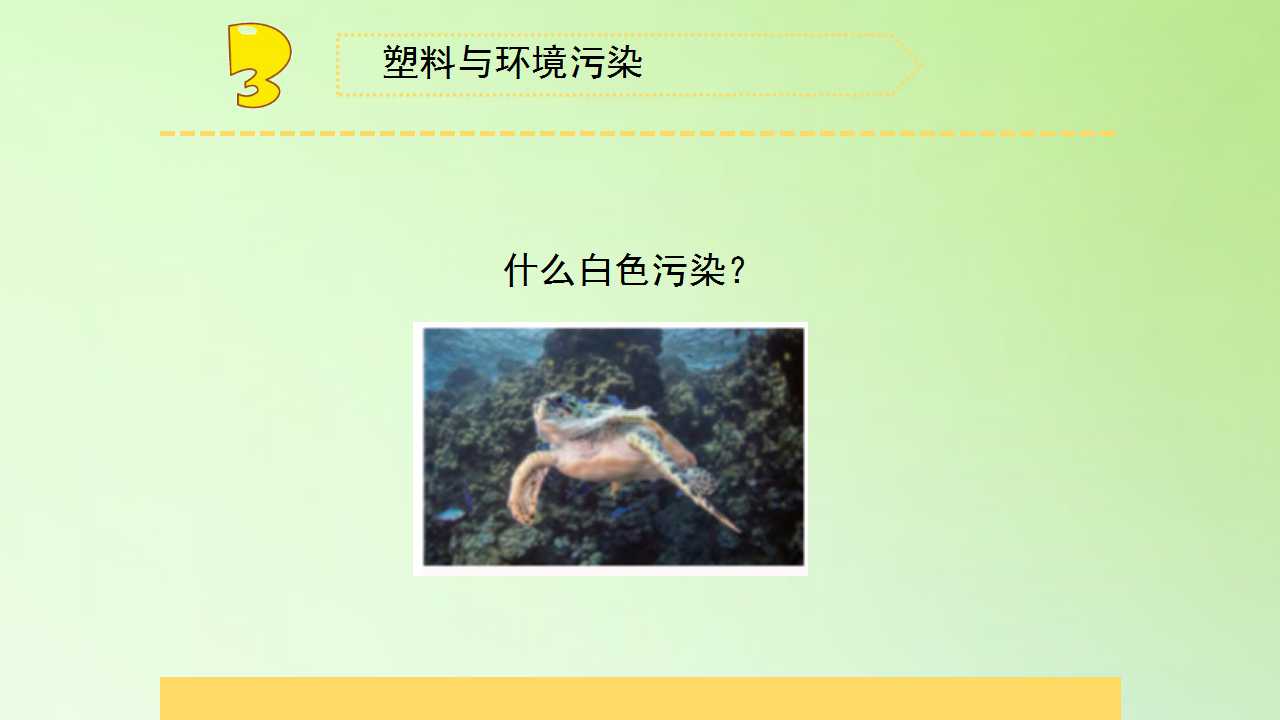 3

塑料与环境污染

什么白色污染？